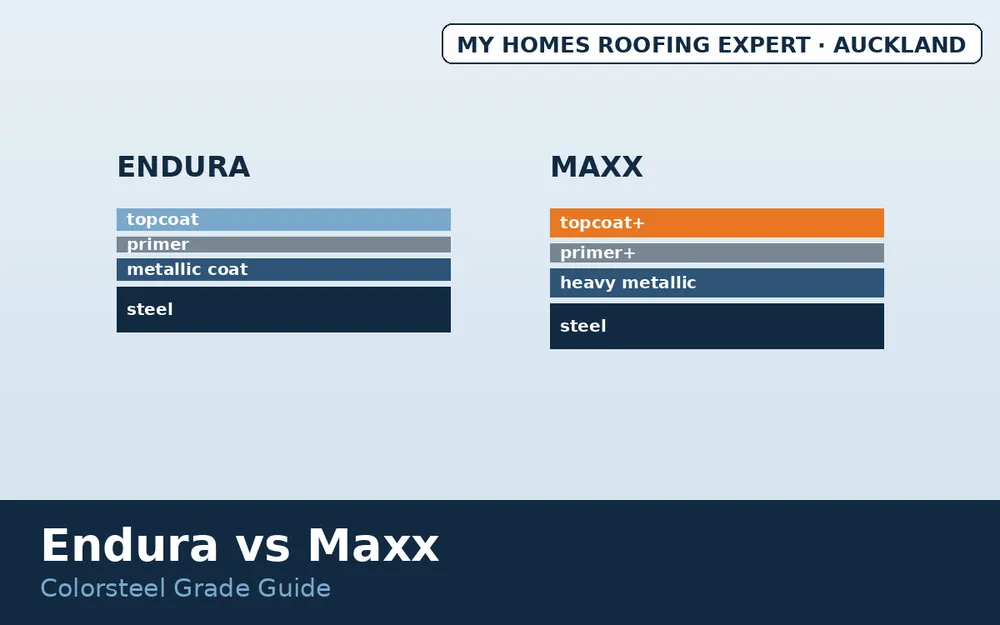 MY HOMES ROOFING EXPERT · AUCKLAND

ENDURA

topcoat
primer
metallic coat
steel

MAXX

topcoat+
primer+
heavy metallic
steel

Endura vs Maxx

Colorsteel Grade Guide